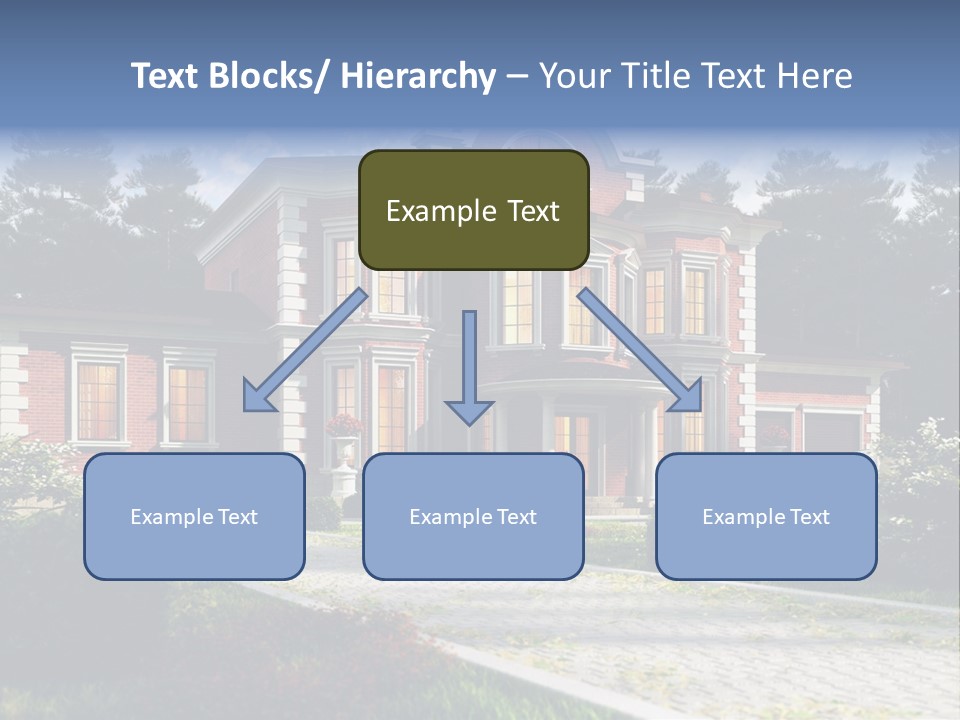 Text Blocks/ Hierarchy – Your Title Text Here

Example Text

Example Text

Example Text

Example Text